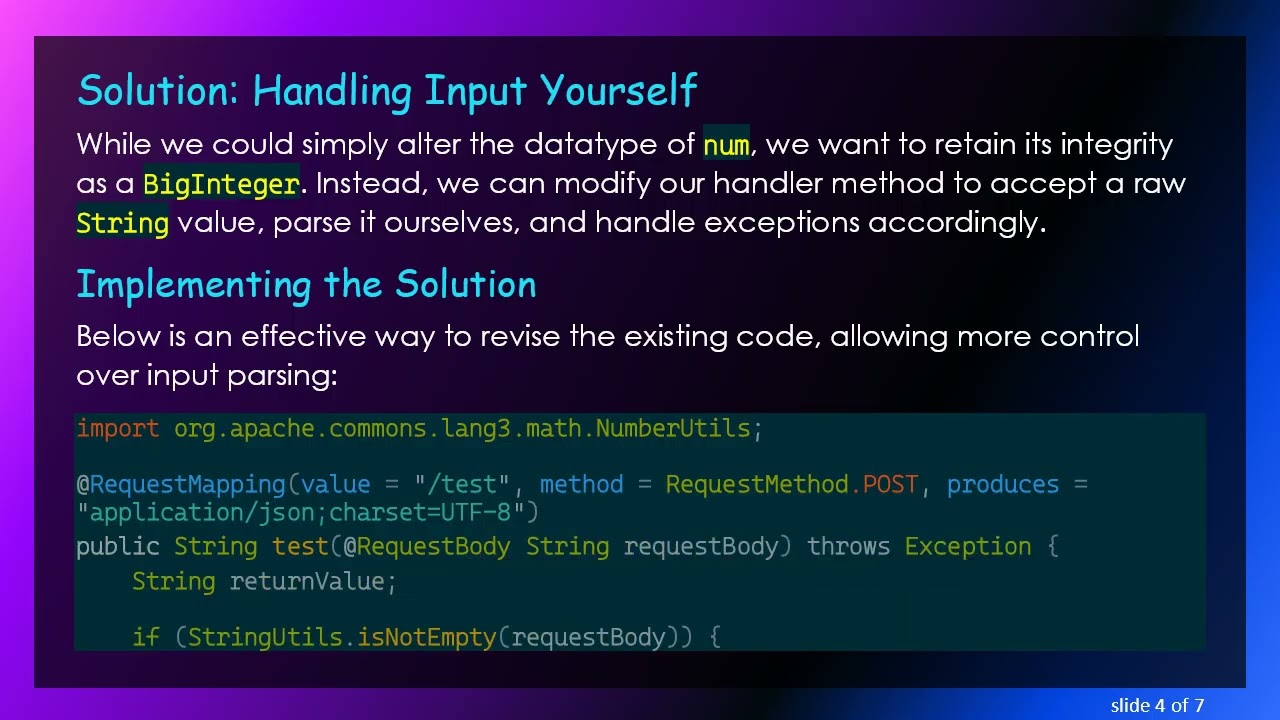 Solution: Handling Input Yourself

While we could simply alter the datatype of num, we want to retain its integrity as a BigInteger. Instead, we can modify our handler method to accept a raw String value, parse it ourselves, and handle exceptions accordingly.

Implementing the Solution

Below is an effective way to revise the existing code, allowing more control over input parsing:

import org.apache.commons.lang3.math.NumberUtils;

@RequestMapping(value = "/test", method = RequestMethod.POST, produces = "application/json;charset=UTF-8")
public String test(@RequestBody String requestBody) throws Exception {
    String returnValue;

    if (StringUtils.isNotEmpty(requestBody)) {

slide 4 of 7